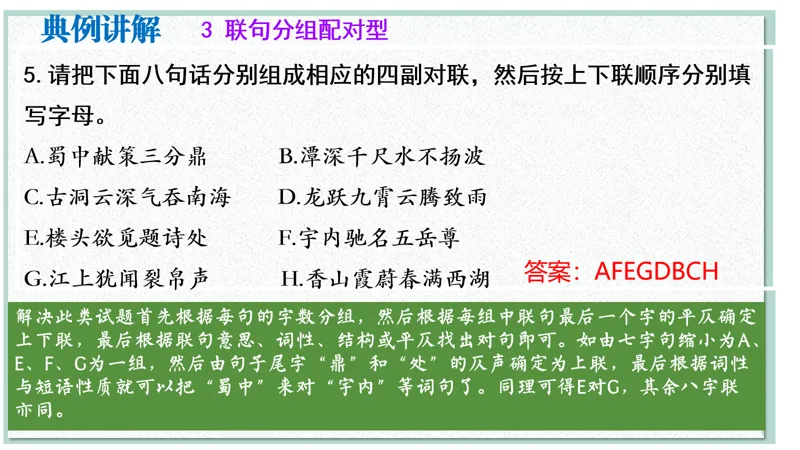 典例讲解　3 联句分组配对型

5. 请把下面八句话分别组成相应的四副对联，然后按上下联顺序分别填写字母。

A.蜀中献策三分鼎　　B.潭深千尺水不扬波

C.古洞云深气吞南海　　D.龙跃九霄云腾致雨

E.楼头欲觅题诗处　　F.宇内驰名五岳尊

G.江上犹闻裂帛声　　H.香山霞蔚春满西湖

答案：AFEGDBCH

解决此类试题首先根据每句的字数分组，然后根据每组中联句最后一个字的平仄确定上下联，最后根据联句意思、词性、结构或平仄找出对句即可。如由七字句缩小为A、E、F、G为一组，然后由句子尾字“鼎”和“处”的仄声确定为上联，最后根据词性与短语性质就可以把“蜀中”来对“宇内”等词句了。同理可得E对G，其余八字联亦同。